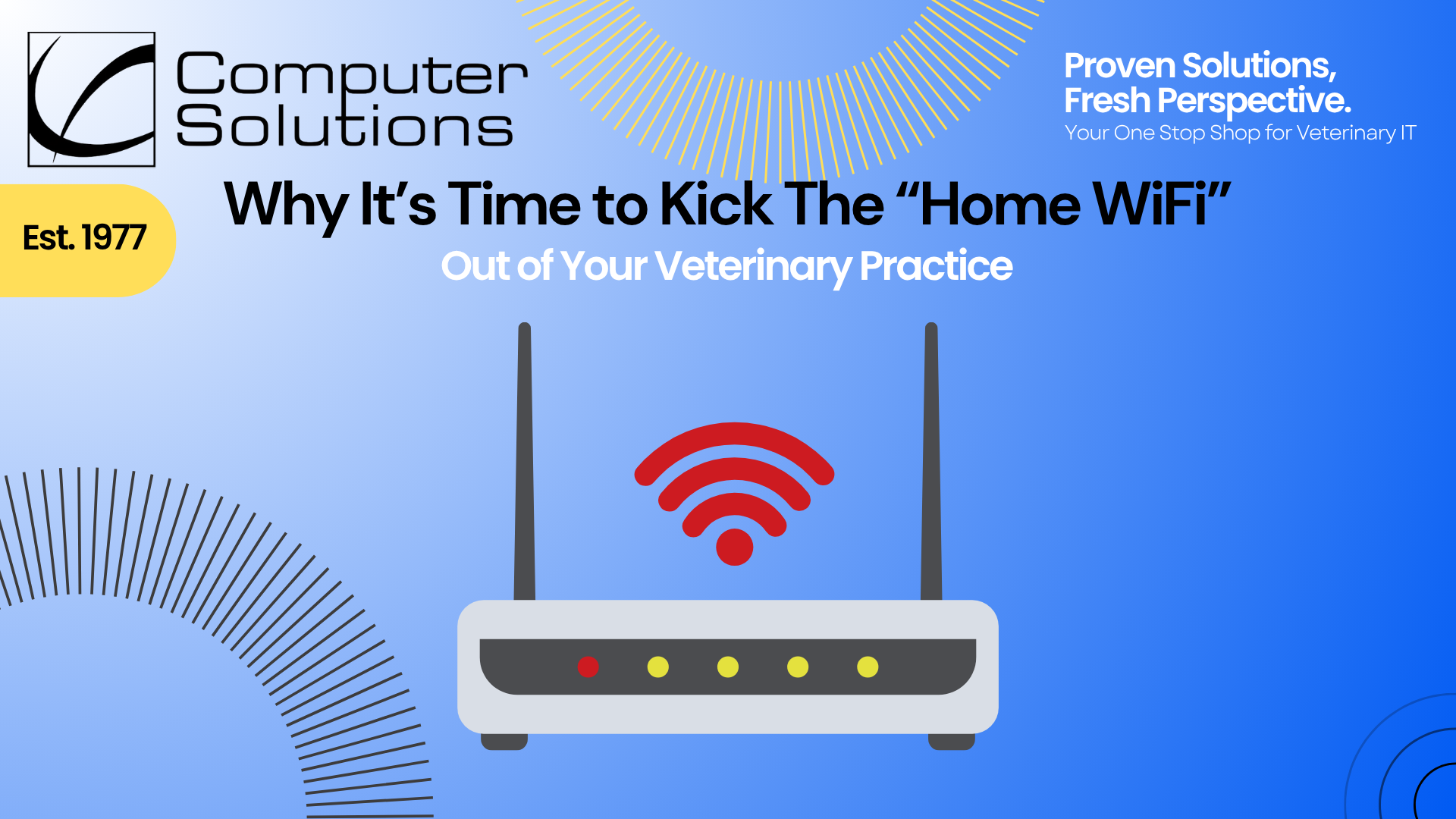 Computer Solutions

Proven Solutions, Fresh Perspective.
Your One Stop Shop for Veterinary IT

Est. 1977

Why It’s Time to Kick The “Home WiFi”
Out of Your Veterinary Practice